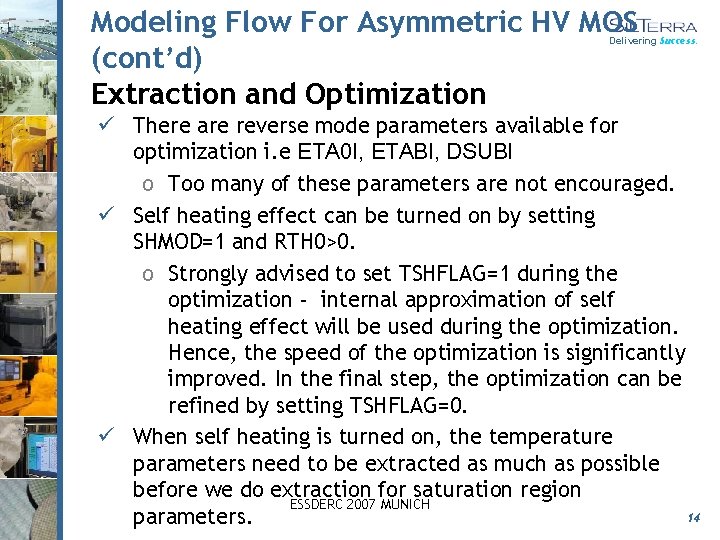 Modeling Flow For Asymmetric HV MOS (cont'd)

SILTERRA
Delivering Success.

Extraction and Optimization

✓ There are reverse mode parameters available for optimization i.e ETA0I, ETABI, DSUBI

o Too many of these parameters are not encouraged.

✓ Self heating effect can be turned on by setting SHMOD=1 and RTH0>0.

o Strongly advised to set TSHFLAG=1 during the optimization - internal approximation of self heating effect will be used during the optimization. Hence, the speed of the optimization is significantly improved. In the final step, the optimization can be refined by setting TSHFLAG=0.

✓ When self heating is turned on, the temperature parameters need to be extracted as much as possible before we do extraction for saturation region parameters.

ESSDERC 2007 MUNICH

14